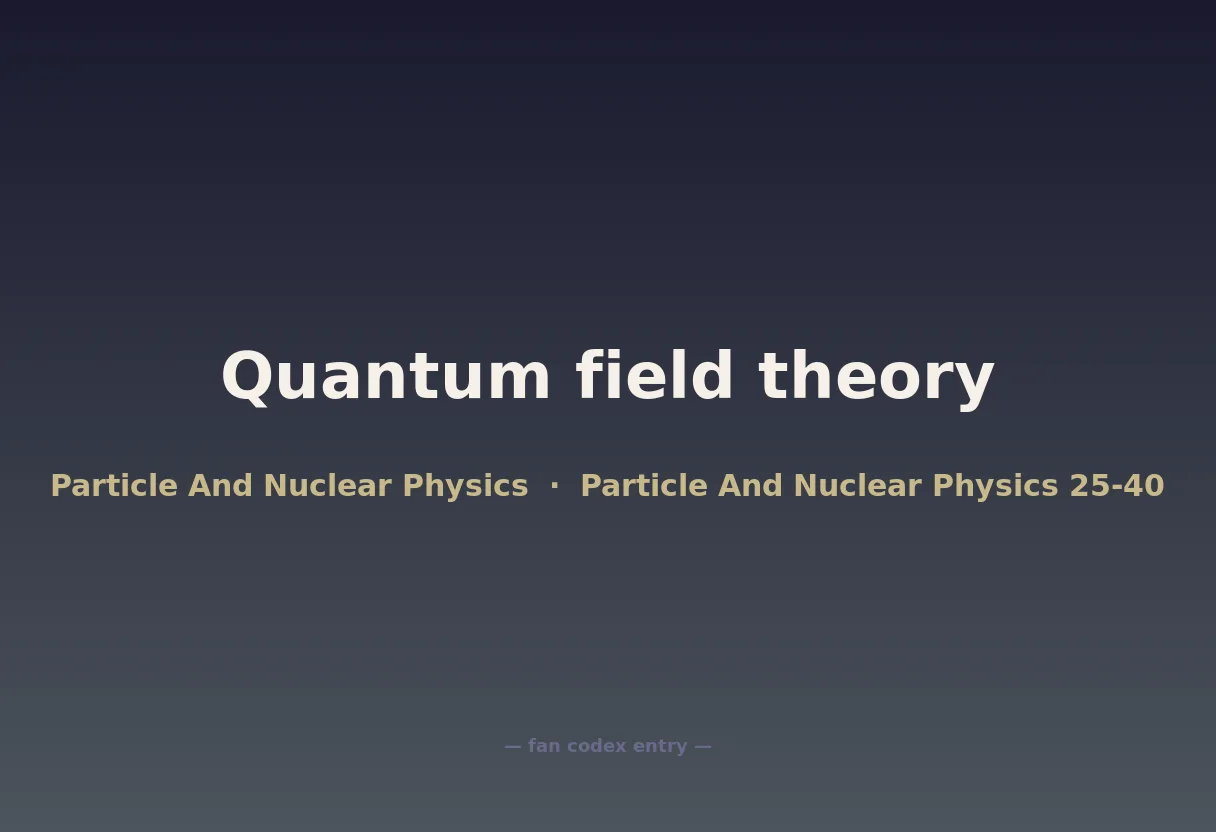 Quantum field theory

Particle And Nuclear Physics · Particle And Nuclear Physics 25-40

— fan codex entry —